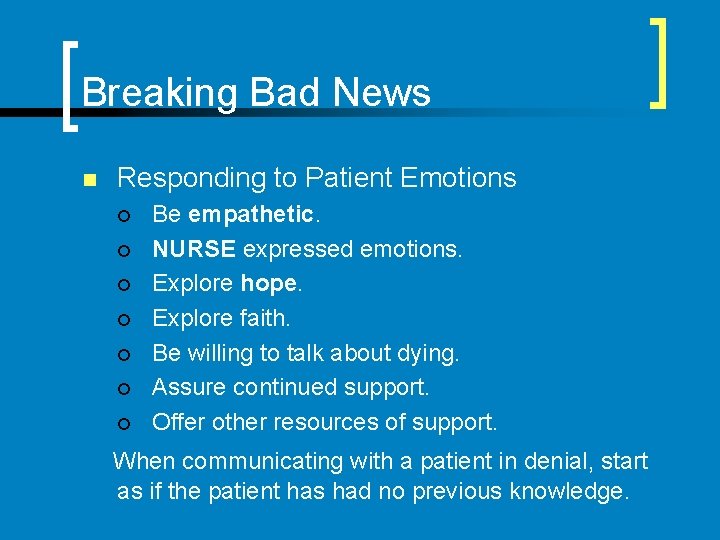 Breaking Bad News

Responding to Patient Emotions

Be empathetic.
NURSE expressed emotions.
Explore hope.
Explore faith.
Be willing to talk about dying.
Assure continued support.
Offer other resources of support.

When communicating with a patient in denial, start as if the patient has had no previous knowledge.